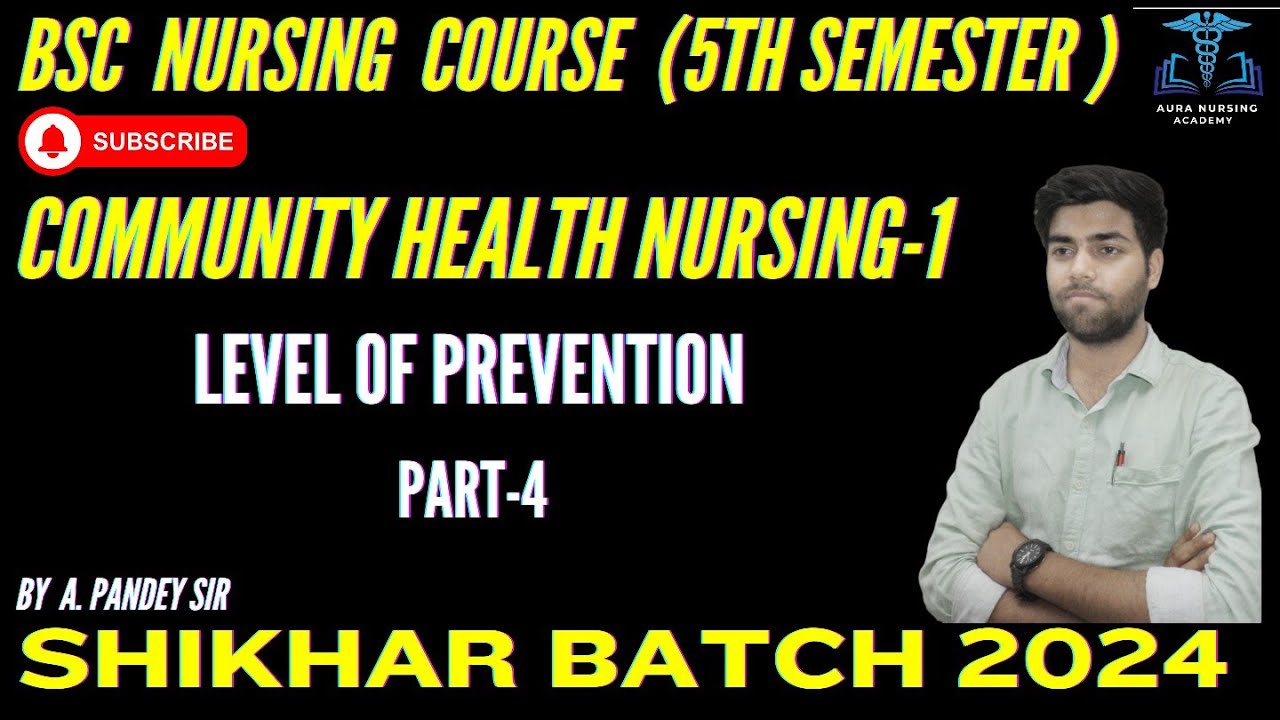 BSC NURSING COURSE (5TH SEMESTER )

AURA NURSING ACADEMY

SUBSCRIBE

COMMUNITY HEALTH NURSING-1

LEVEL OF PREVENTION

PART-4

BY A. PANDEY SIR

SHIKHAR BATCH 2024